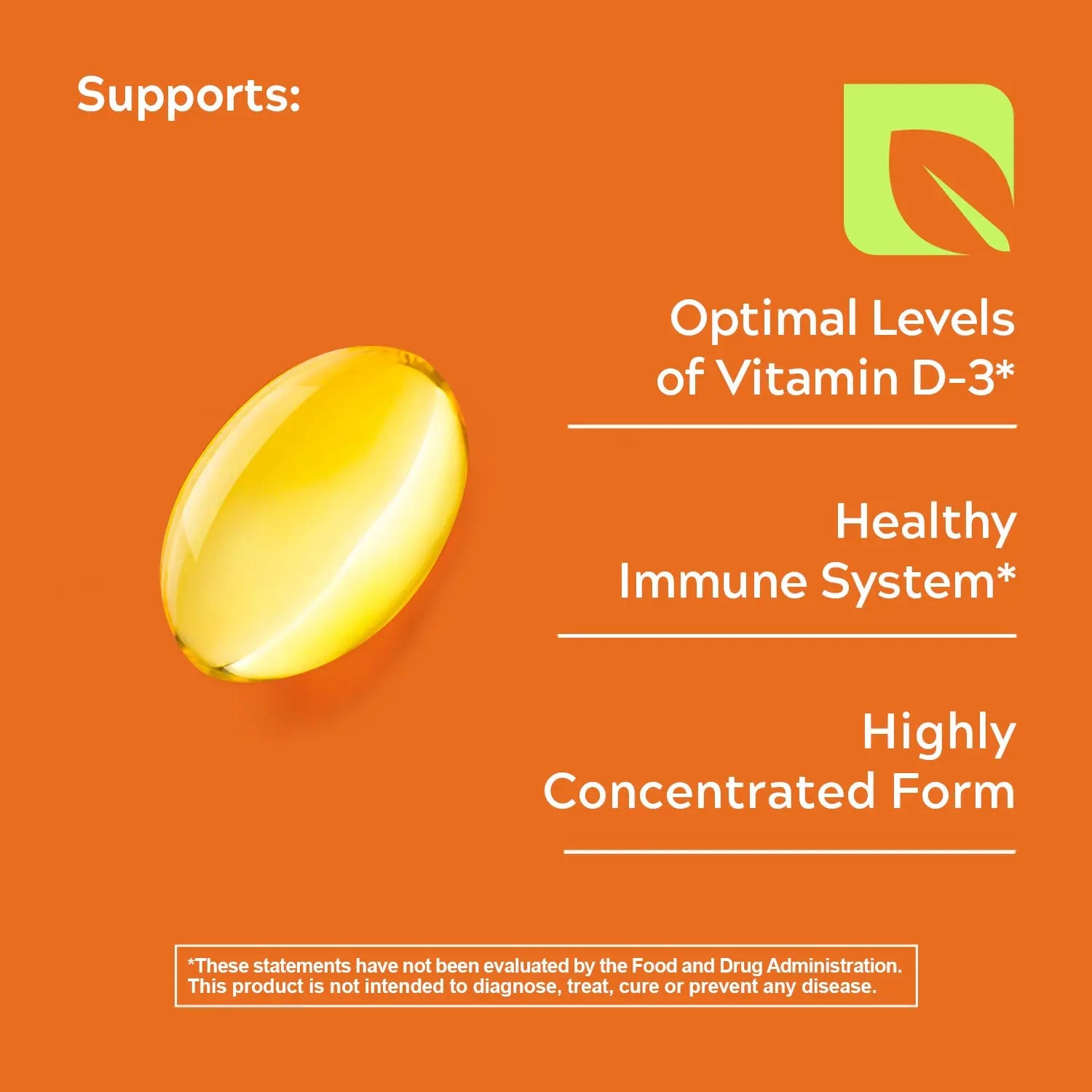 Supports:

Optimal Levels of Vitamin D-3*

Healthy Immune System*

Highly Concentrated Form

*These statements have not been evaluated by the Food and Drug Administration. This product is not intended to diagnose, treat, cure or prevent any disease.